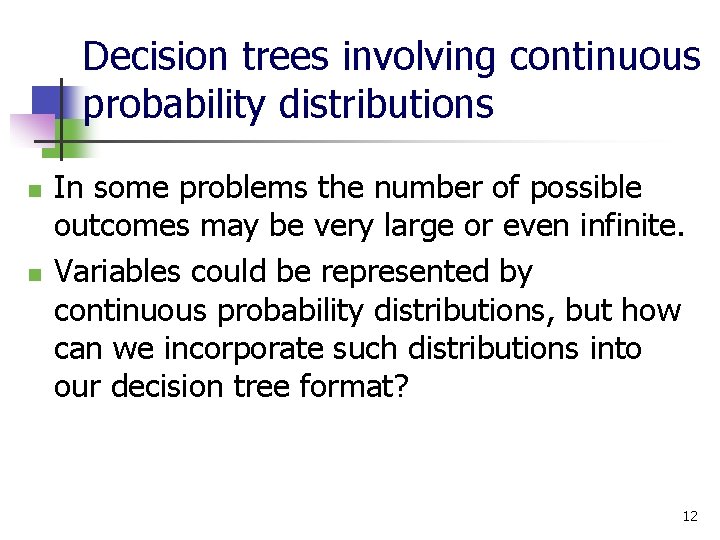 Decision trees involving continuous probability distributions

In some problems the number of possible outcomes may be very large or even infinite.

Variables could be represented by continuous probability distributions, but how can we incorporate such distributions into our decision tree format?

12